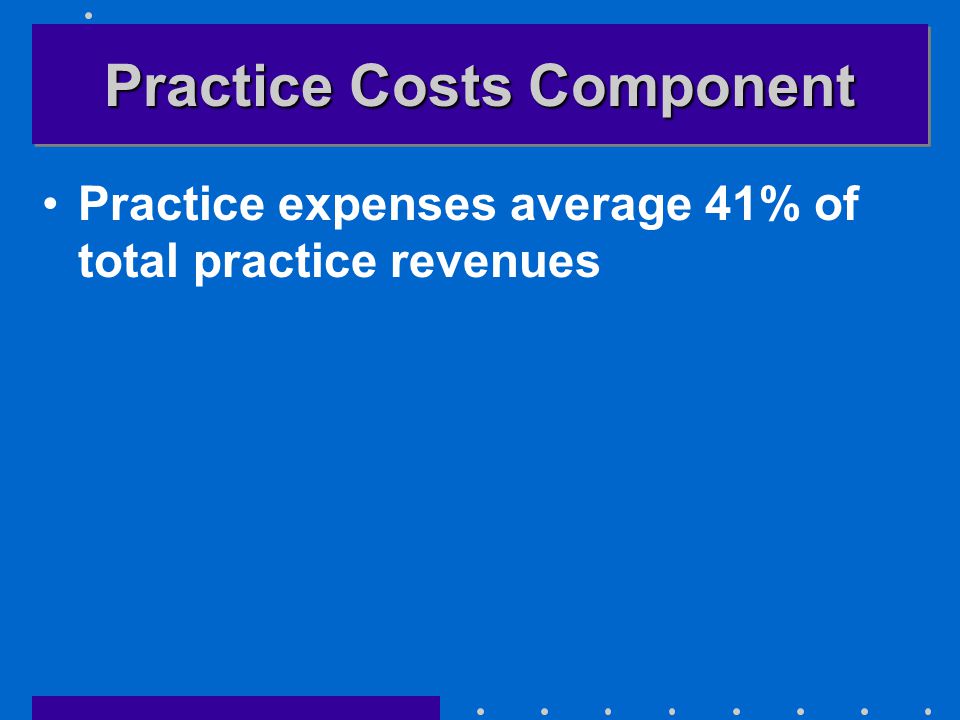 Practice Costs Component

• Practice expenses average 41% of total practice revenues